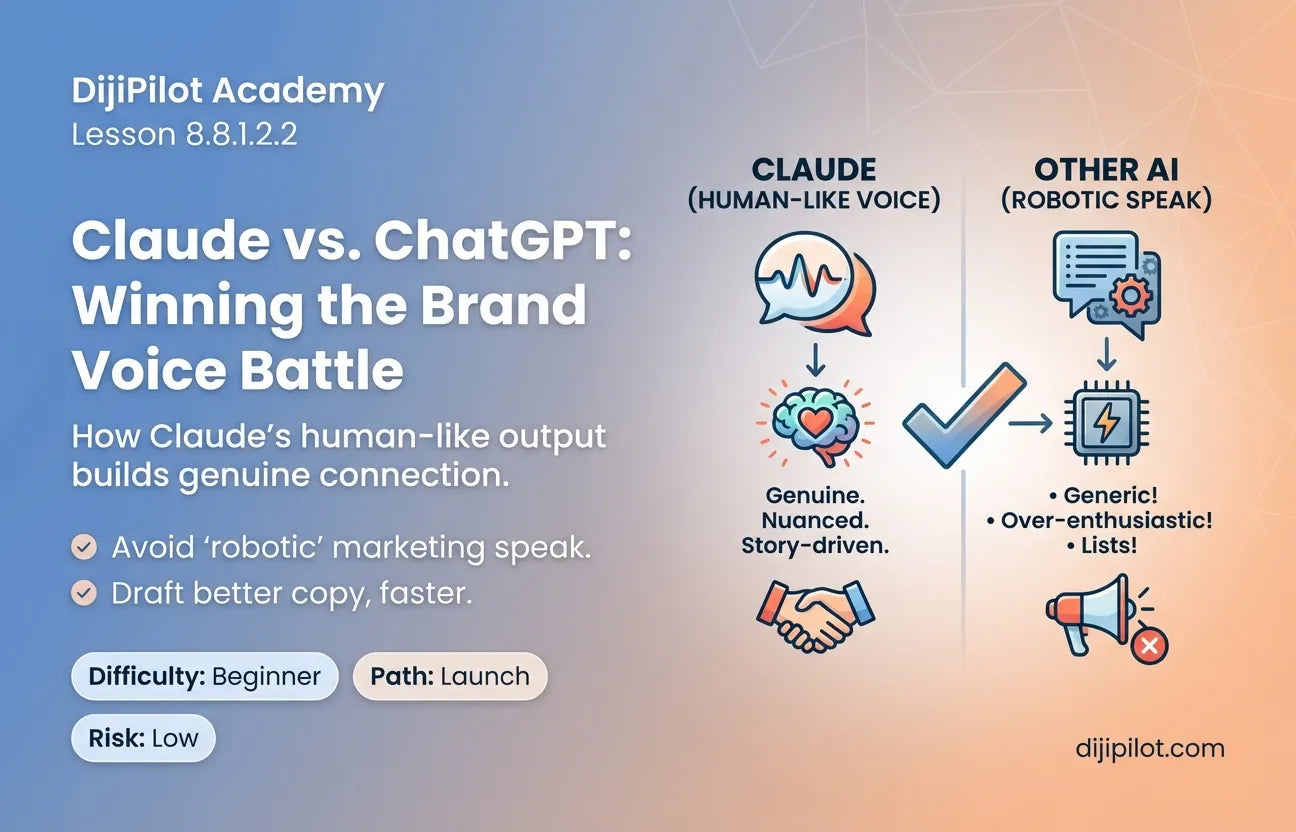 DijiPilot Academy
Lesson 8.8.1.2.2

Claude vs. ChatGPT: Winning the Brand Voice Battle

How Claude's human-like output builds genuine connection.

Avoid 'robotic' marketing speak.
Draft better copy, faster.

Difficulty: Beginner
Path: Launch
Risk: Low

CLAUDE
(HUMAN-LIKE VOICE)

Genuine.
Nuanced.
Story-driven.

OTHER AI
(ROBOTIC SPEAK)

• Generic!
• Over-enthusiastic!
• Lists!

dijipilot.com